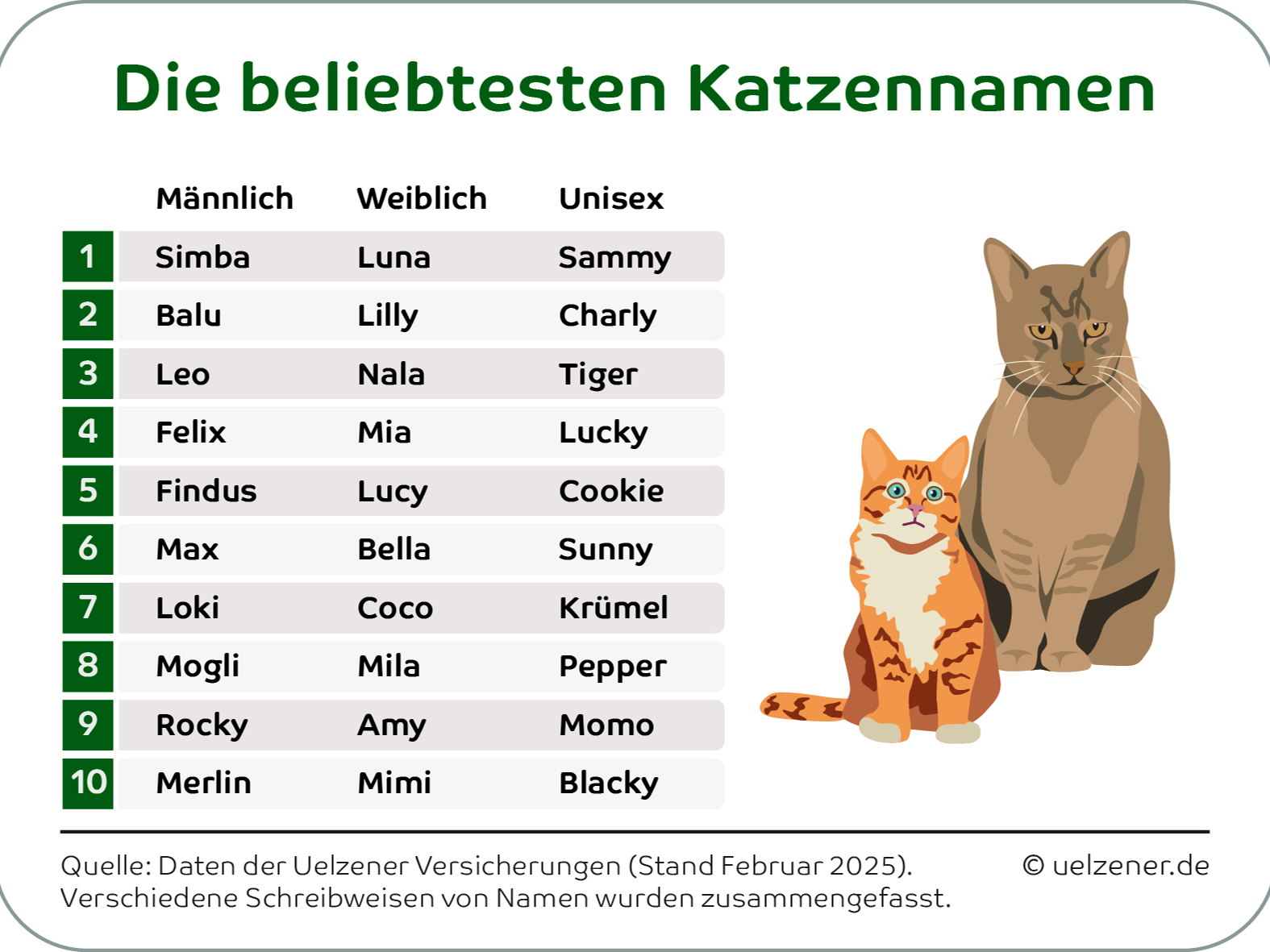 Die beliebtesten Katzennamen

| | Männlich | Weiblich | Unisex |
|---|---|---|---|
| 1 | Simba | Luna | Sammy |
| 2 | Balu | Lilly | Charly |
| 3 | Leo | Nala | Tiger |
| 4 | Felix | Mia | Lucky |
| 5 | Findus | Lucy | Cookie |
| 6 | Max | Bella | Sunny |
| 7 | Loki | Coco | Krümel |
| 8 | Mogli | Mila | Pepper |
| 9 | Rocky | Amy | Momo |
| 10 | Merlin | Mimi | Blacky |

Quelle: Daten der Uelzener Versicherungen (Stand Februar 2025). Verschiedene Schreibweisen von Namen wurden zusammengefasst.

© uelzener.de